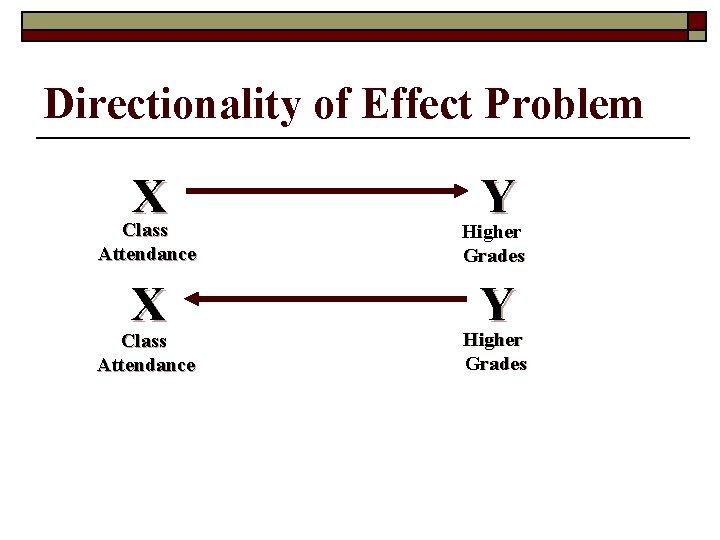 Directionality of Effect Problem

X
Class Attendance

Y
Higher Grades

X
Class Attendance

Y
Higher Grades